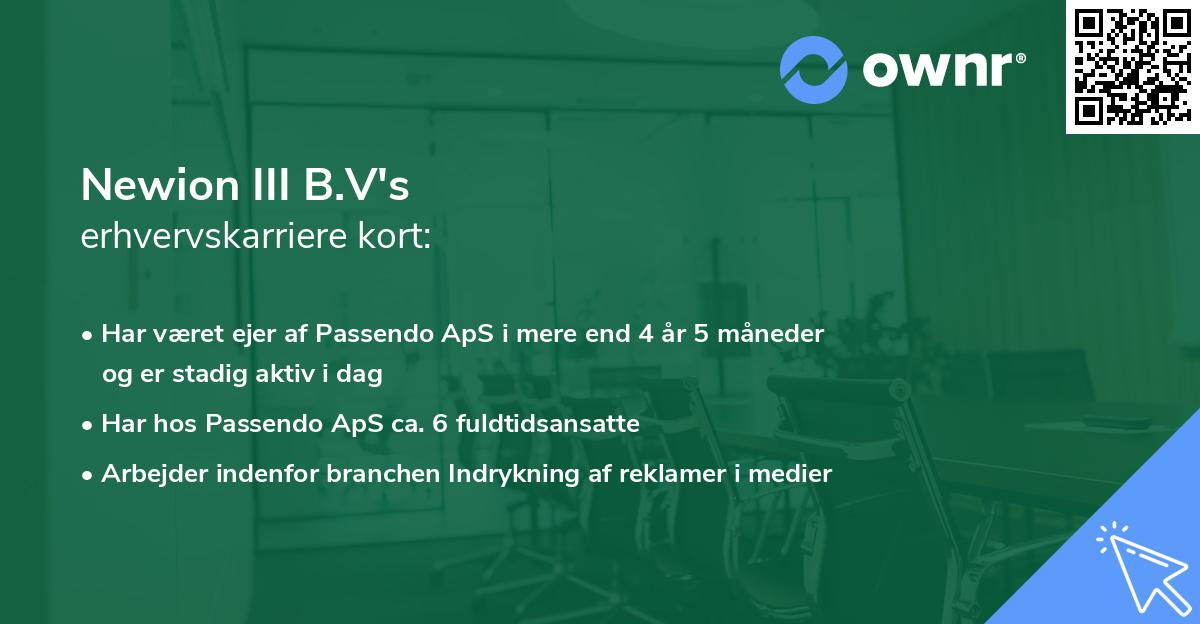 ownr®

Newion III B.V's
erhvervskarriere kort:

• Har været ejer af Passendo ApS i mere end 4 år 5 måneder og er stadig aktiv i dag
• Har hos Passendo ApS ca. 6 fuldtidsansatte
• Arbejder indenfor branchen Indrykning af reklamer i medier